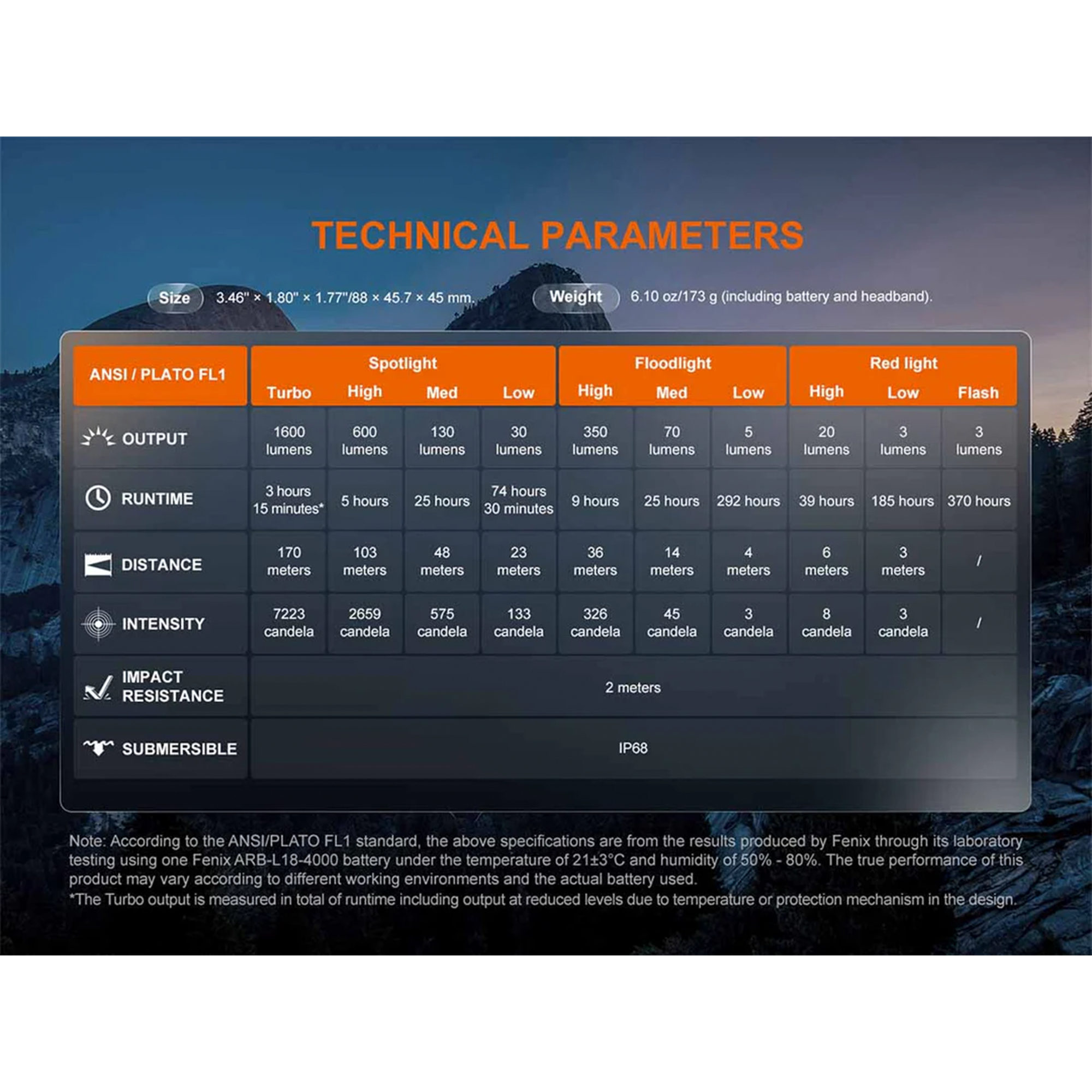 TECHNICAL PARAMETERS

Size 3.46" × 1.80" × 1.77"/88 × 45.7 × 45 mm. Weight 6.10 oz/173 g (including battery and headband).

| ANSI / PLATO FL1 | Spotlight Turbo | Spotlight High | Spotlight Med | Spotlight Low | Floodlight High | Floodlight Med | Floodlight Low | Red light High | Red light Low | Red light Flash |
|---|---|---|---|---|---|---|---|---|---|---|
| OUTPUT | 1600 lumens | 600 lumens | 130 lumens | 30 lumens | 350 lumens | 70 lumens | 5 lumens | 20 lumens | 3 lumens | 3 lumens |
| RUNTIME | 3 hours 15 minutes* | 5 hours | 25 hours | 74 hours 30 minutes | 9 hours | 25 hours | 292 hours | 39 hours | 185 hours | 370 hours |
| DISTANCE | 170 meters | 103 meters | 48 meters | 23 meters | 36 meters | 14 meters | 4 meters | 6 meters | 3 meters | / |
| INTENSITY | 7223 candela | 2659 candela | 575 candela | 133 candela | 326 candela | 45 candela | 3 candela | 8 candela | 3 candela | / |
| IMPACT RESISTANCE | 2 meters | | | | | | | | | |
| SUBMERSIBLE | IP68 | | | | | | | | | |

Note: According to the ANSI/PLATO FL1 standard, the above specifications are from the results produced by Fenix through its laboratory testing using one Fenix ARB-L18-4000 battery under the temperature of 21±3°C and humidity of 50% - 80%. The true performance of this product may vary according to different working environments and the actual battery used.
*The Turbo output is measured in total of runtime including output at reduced levels due to temperature or protection mechanism in the design.